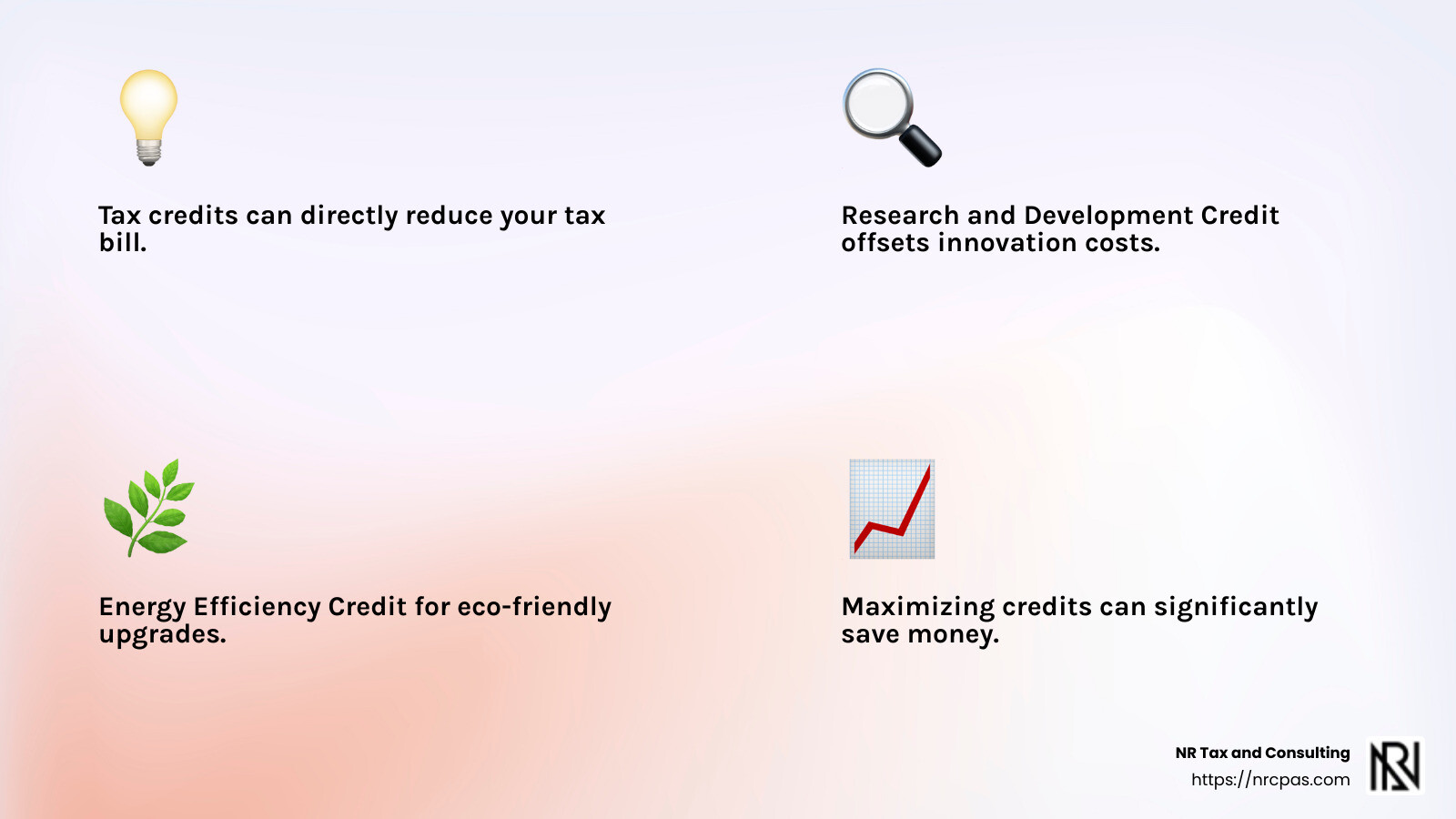 Tax credits can directly reduce your tax bill.

Research and Development Credit offsets innovation costs.

Energy Efficiency Credit for eco-friendly upgrades.

Maximizing credits can significantly save money.

NR Tax and Consulting
https://nrcpas.com

NR